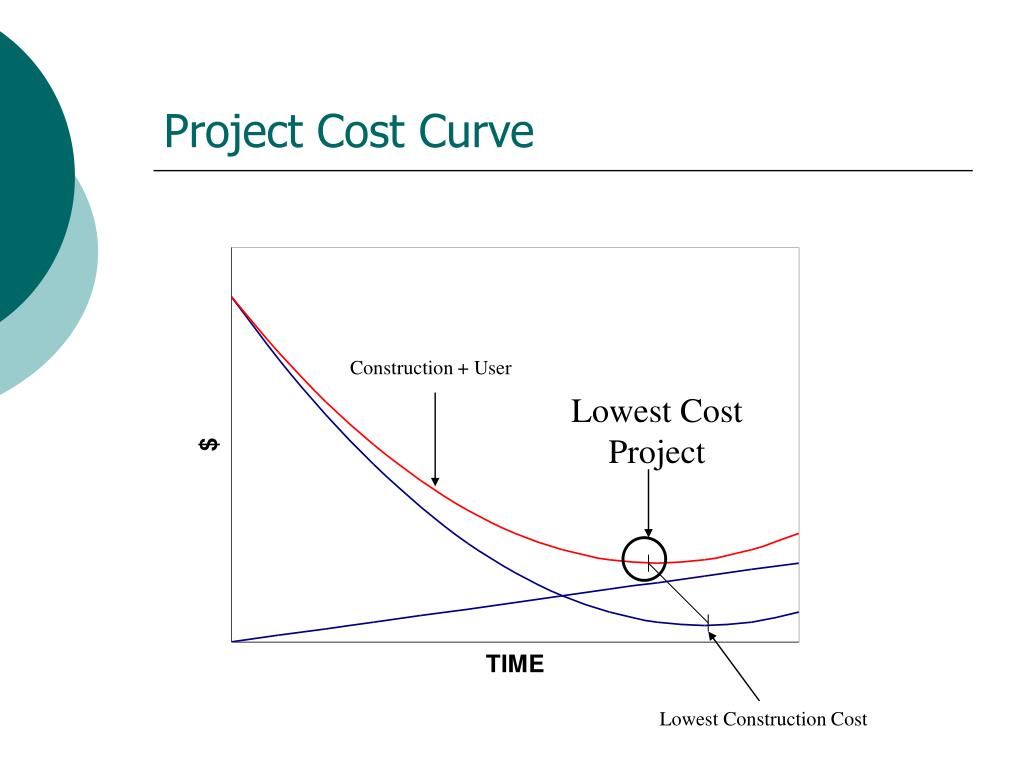 Project Cost Curve

Construction + User

Lowest Cost Project

$

TIME

Lowest Construction Cost